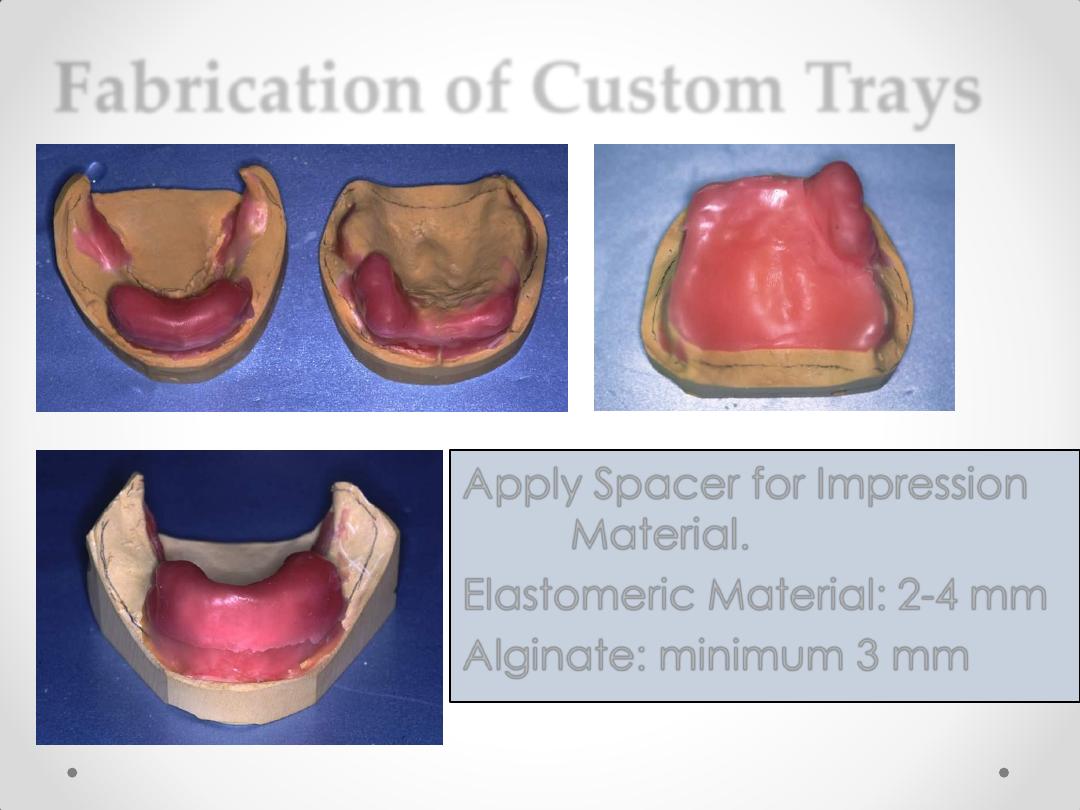 Fabrication of Custom Trays

Apply Spacer for Impression Material.

Elastomeric Material: 2-4 mm

Alginate: minimum 3 mm